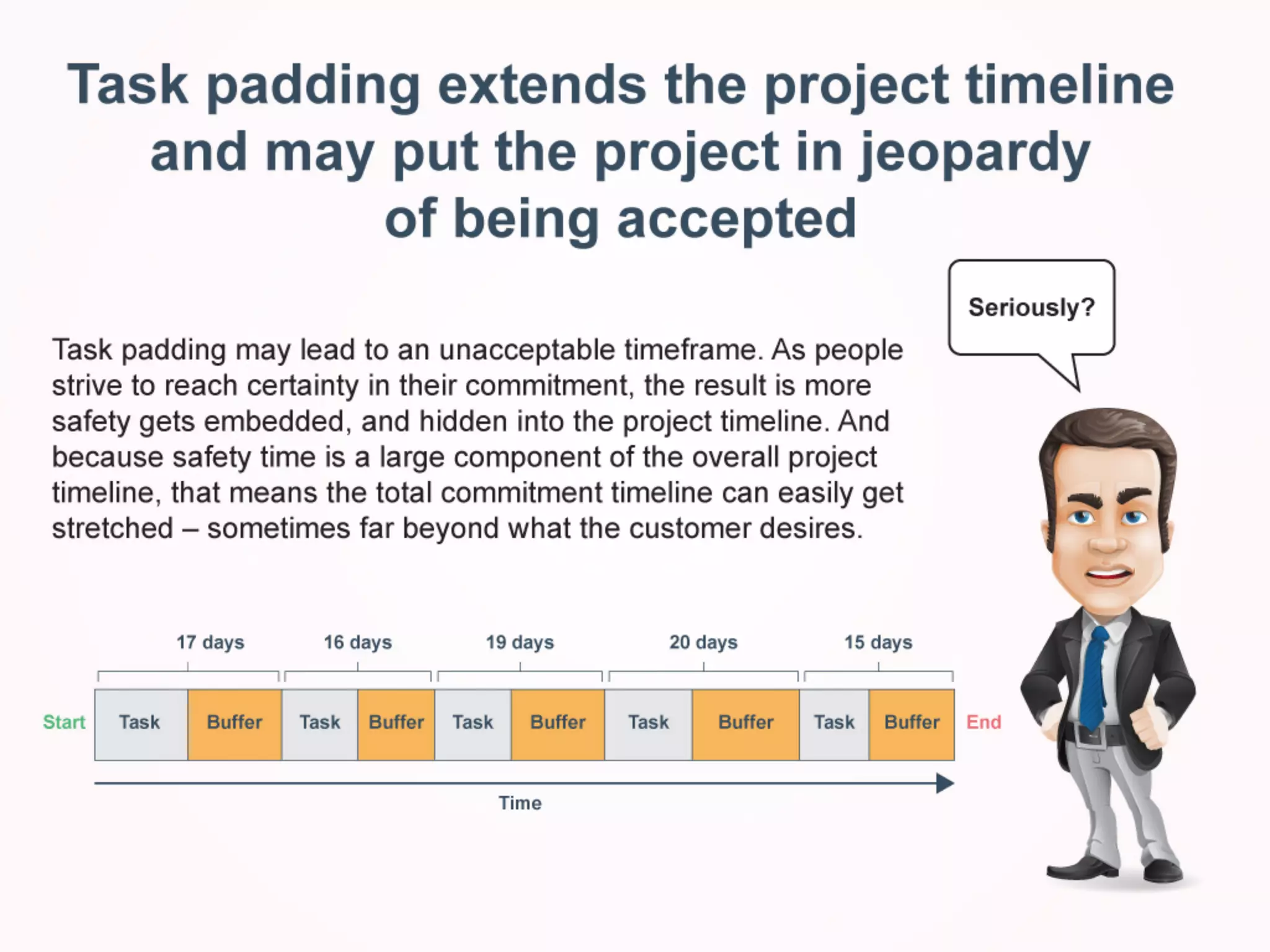 Task padding extends the project timeline and may put the project in jeopardy of being accepted

Seriously?

Task padding may lead to an unacceptable timeframe. As people strive to reach certainty in their commitment, the result is more safety gets embedded, and hidden into the project timeline. And because safety time is a large component of the overall project timeline, that means the total commitment timeline can easily get stretched – sometimes far beyond what the customer desires.

17 days 16 days 19 days 20 days 15 days

Start Task Buffer Task Buffer Task Buffer Task Buffer Task Buffer End

Time